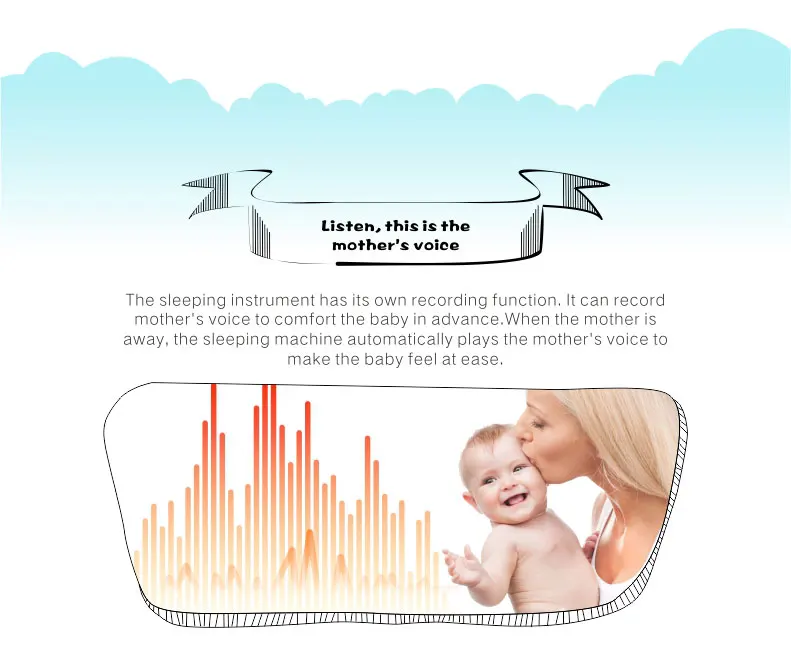 Listen, this is the mother's voice

The sleeping instrument has its own recording function. It can record mother's voice to comfort the baby in advance.When the mother is away, the sleeping machine automatically plays the mother's voice to make the baby feel at ease.